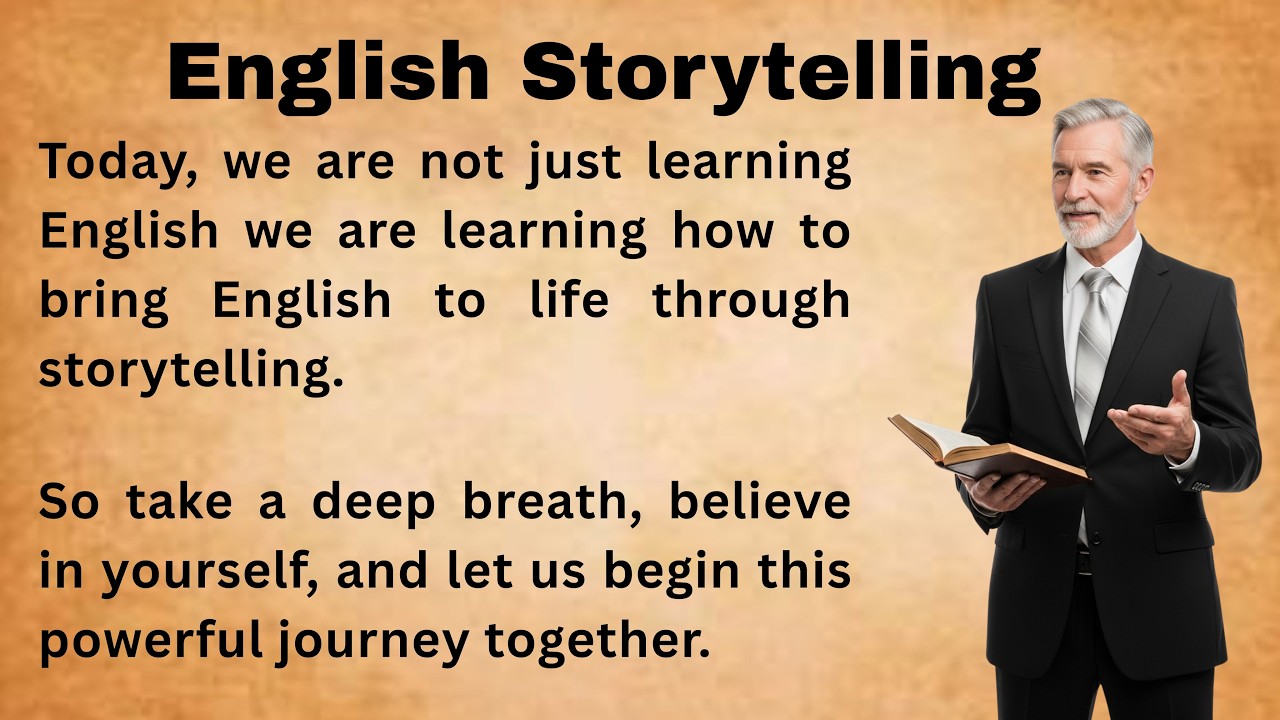 English Storytelling

Today, we are not just learning English we are learning how to bring English to life through storytelling.

So take a deep breath, believe in yourself, and let us begin this powerful journey together.